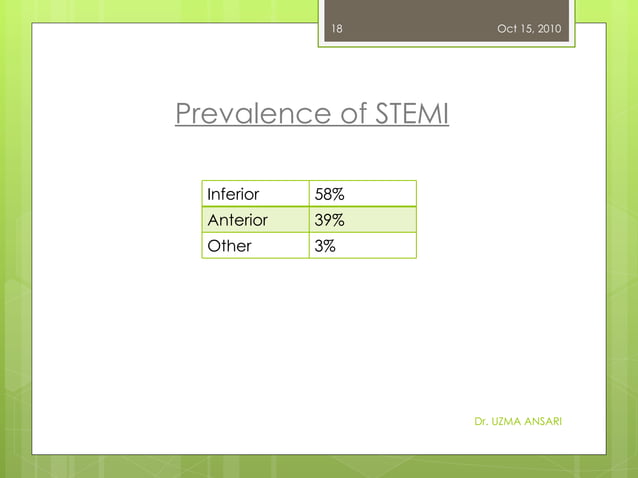 18 Oct 15, 2010

Prevalence of STEMI

| Inferior | 58% |
|---|---|
| Anterior | 39% |
| Other | 3% |

Dr. UZMA ANSARI